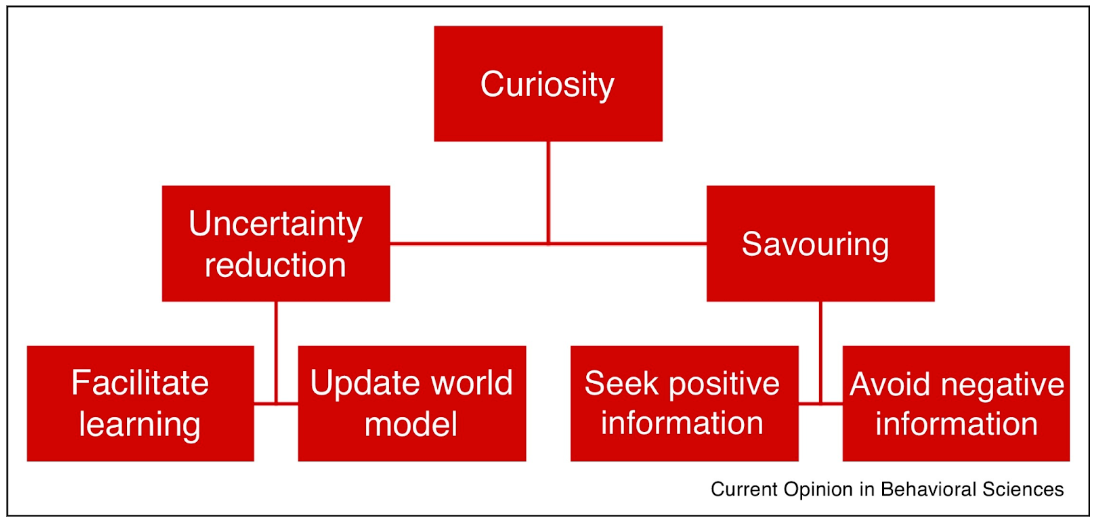 Curiosity

Uncertainty reduction

Savouring

Facilitate learning

Update world model

Seek positive information

Avoid negative information

Current Opinion in Behavioral Sciences